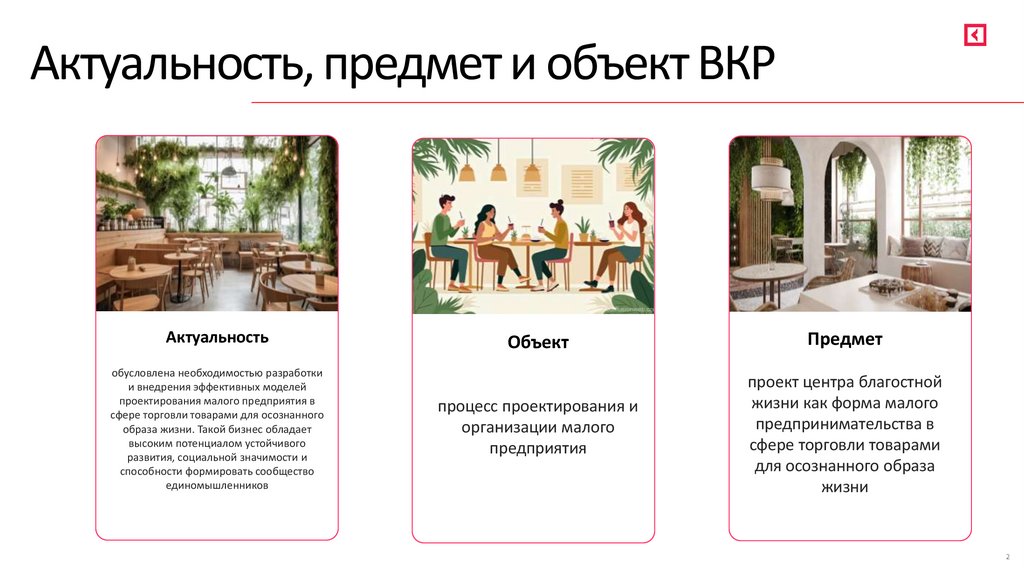 Актуальность, предмет и объект ВКР

Актуальность

обусловлена необходимостью разработки и внедрения эффективных моделей проектирования малого предприятия в сфере торговли товарами для осознанного образа жизни. Такой бизнес обладает высоким потенциалом устойчивого развития, социальной значимости и способности формировать сообщество единомышленников

Объект

процесс проектирования и организации малого предприятия

Предмет

проект центра благостной жизни как форма малого предпринимательства в сфере торговли товарами для осознанного образа жизни

2